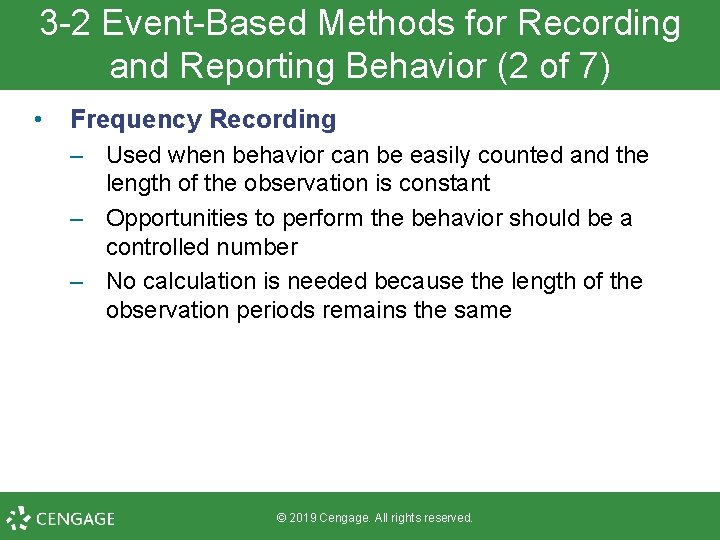 3-2 Event-Based Methods for Recording and Reporting Behavior (2 of 7)

• Frequency Recording
– Used when behavior can be easily counted and the length of the observation is constant
– Opportunities to perform the behavior should be a controlled number
– No calculation is needed because the length of the observation periods remains the same

CENGAGE

© 2019 Cengage. All rights reserved.